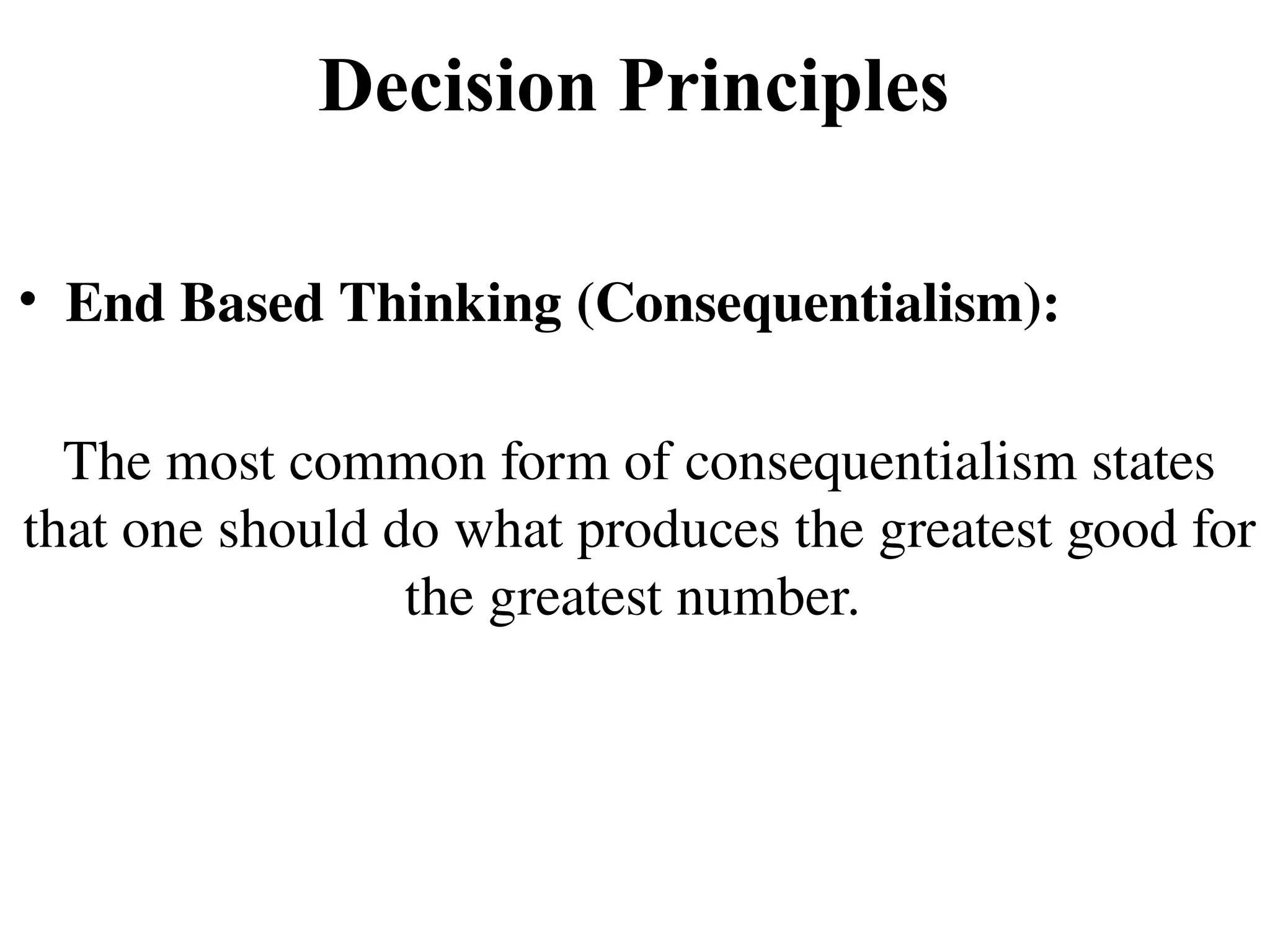 Decision Principles

• End Based Thinking (Consequentialism):

The most common form of consequentialism states that one should do what produces the greatest good for the greatest number.